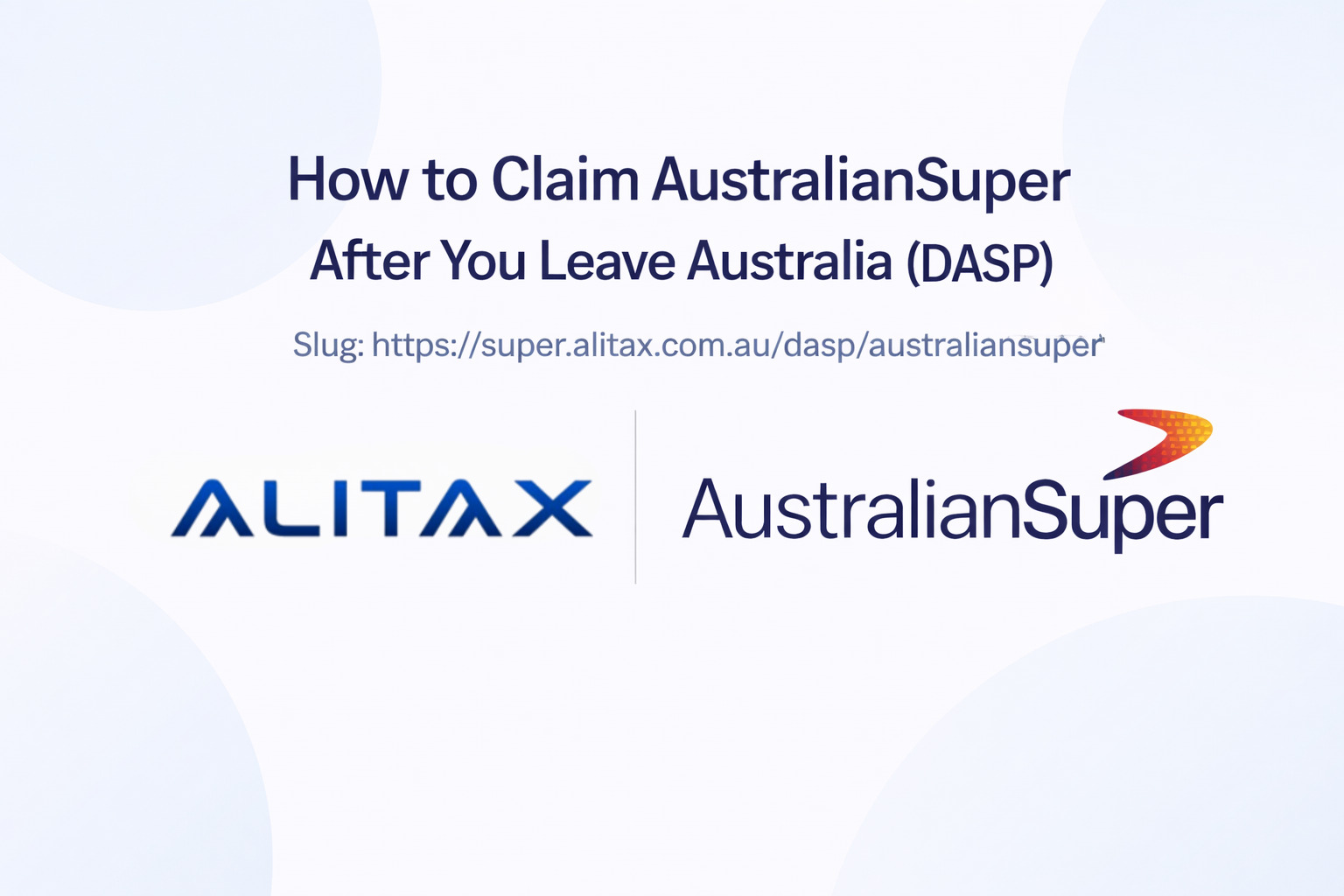 How to Claim AustralianSuper After You Leave Australia (DASP)

Slug: https://super.alitax.com.au/dasp/australiansuper

ALITAX

AustralianSuper